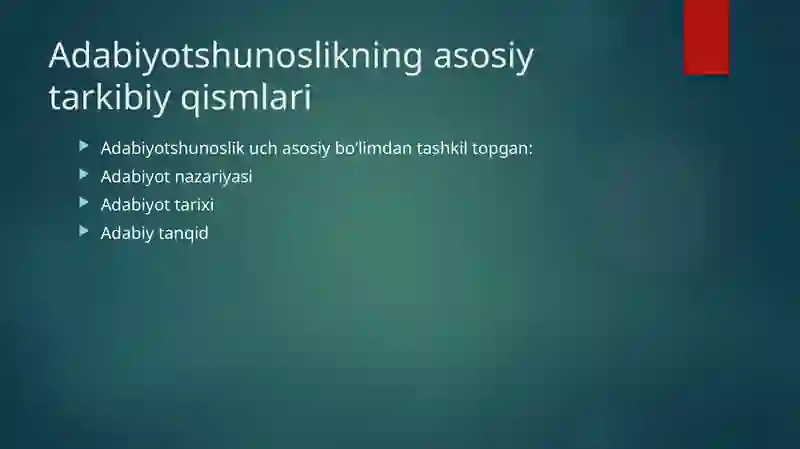 Adabiyotshunoslikning asosiy tarkibiy qismlari

Adabiyotshunoslik uch asosiy bo'limdan tashkil topgan:

Adabiyot nazariyasi

Adabiyot tarixi

Adabiy tanqid